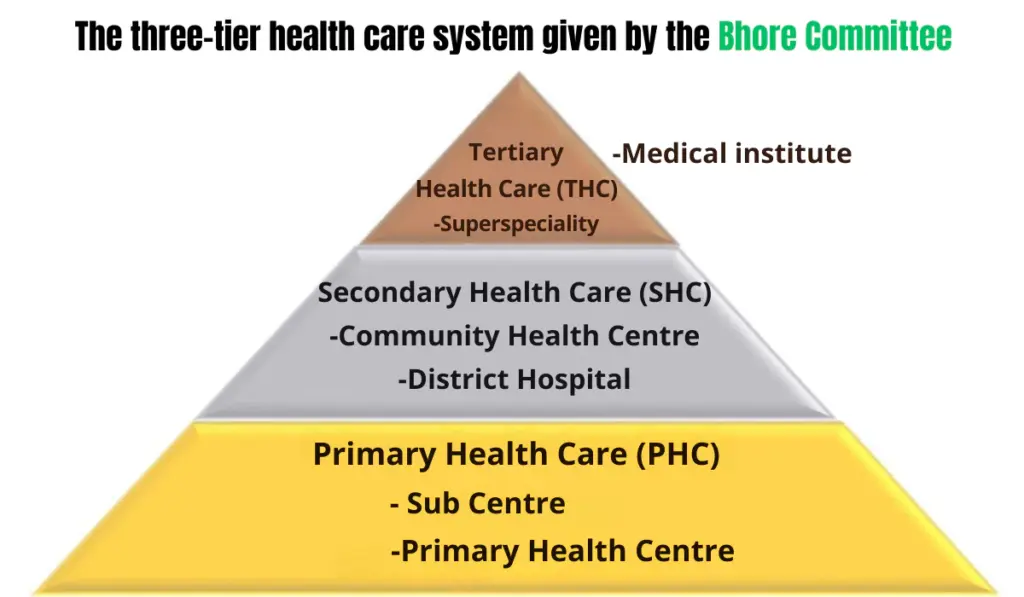 The three-tier health care system given by the Bhore Committee

Tertiary
Health Care (THC)
-Superspeciality

-Medical institute

Secondary Health Care (SHC)
-Community Health Centre
-District Hospital

Primary Health Care (PHC)
- Sub Centre
-Primary Health Centre